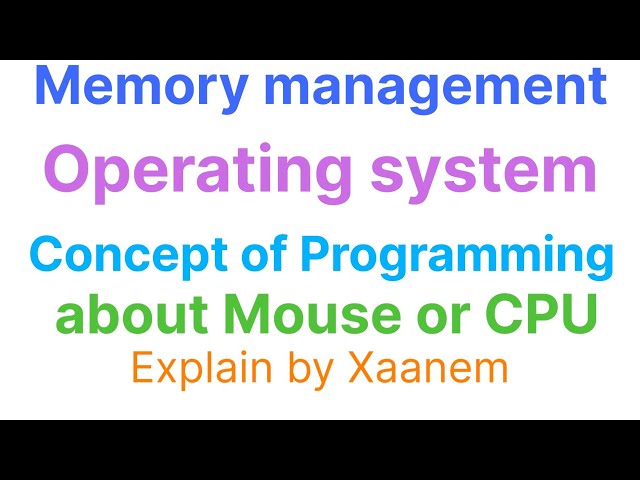 Memory management

Operating system

Concept of Programming

about Mouse or CPU

Explain by Xaanem